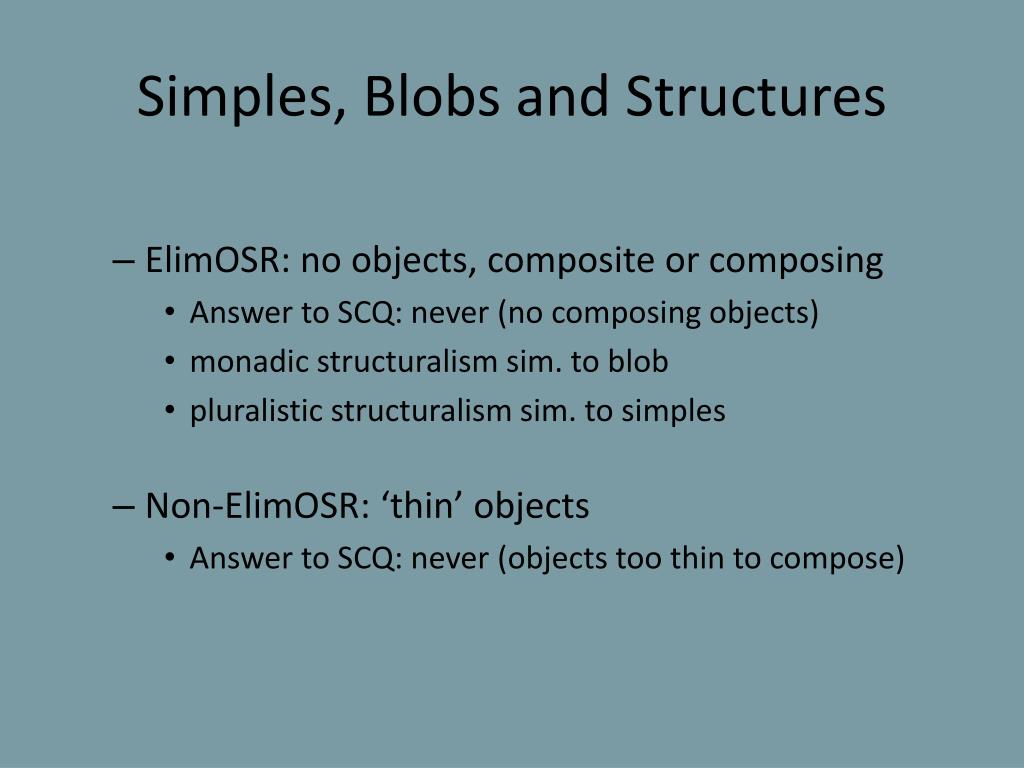 Simples, Blobs and Structures

– ElimOSR: no objects, composite or composing
• Answer to SCQ: never (no composing objects)
• monadic structuralism sim. to blob
• pluralistic structuralism sim. to simples

– Non-ElimOSR: ‘thin’ objects
• Answer to SCQ: never (objects too thin to compose)